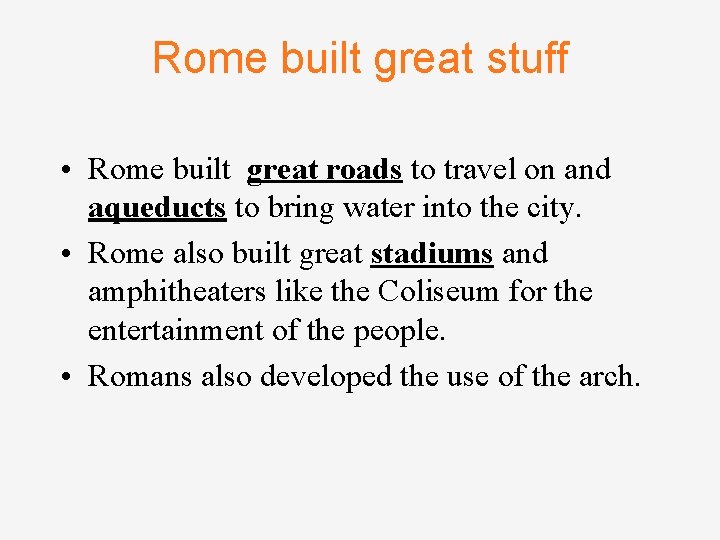 Rome built great stuff

• Rome built great roads to travel on and aqueducts to bring water into the city.
• Rome also built great stadiums and amphitheaters like the Coliseum for the entertainment of the people.
• Romans also developed the use of the arch.